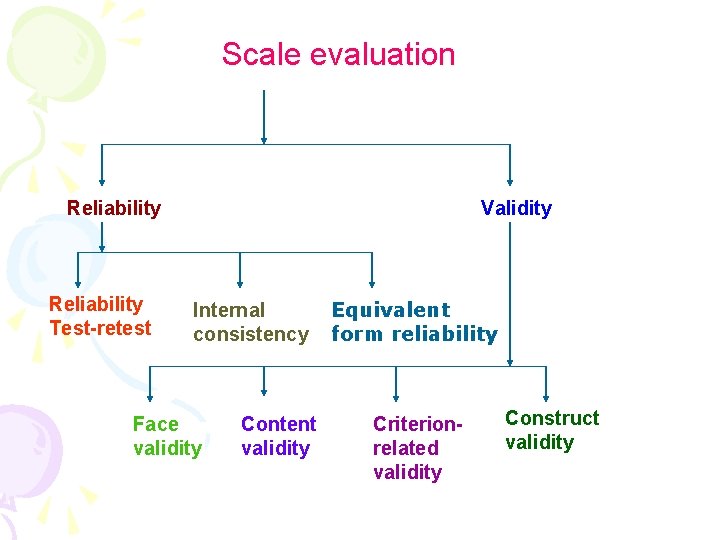 Scale evaluation

Reliability

Validity

Reliability Test-retest

Internal consistency

Equivalent form reliability

Face validity

Content validity

Criterion-related validity

Construct validity